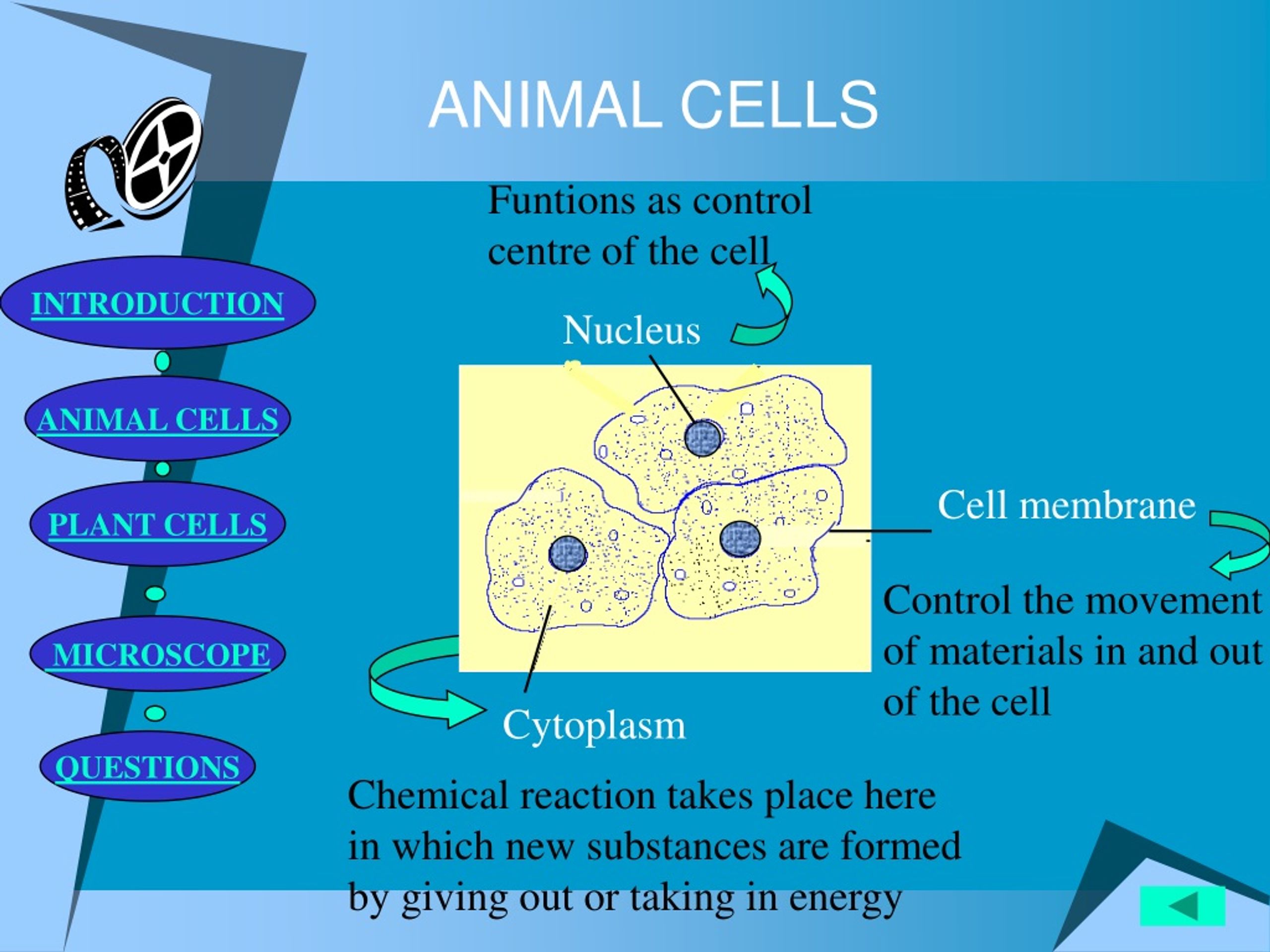 ANIMAL CELLS

INTRODUCTION

ANIMAL CELLS

PLANT CELLS

MICROSCOPE

QUESTIONS

Funtions as control centre of the cell

Nucleus

Cell membrane

Control the movement of materials in and out of the cell

Cytoplasm

Chemical reaction takes place here in which new substances are formed by giving out or taking in energy